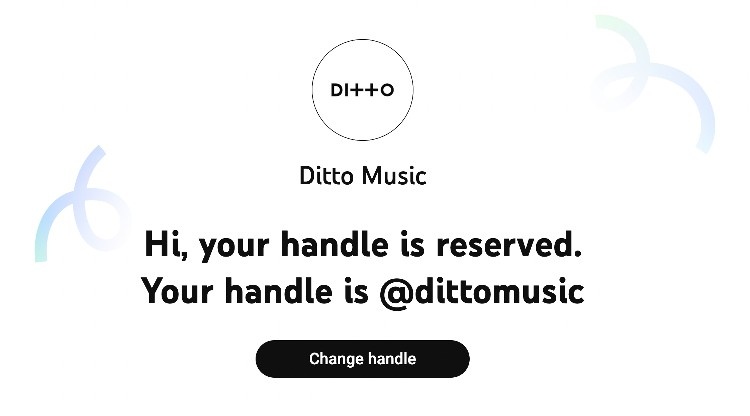 DI++O

Ditto Music

Hi, your handle is reserved.
Your handle is @dittomusic

Change handle